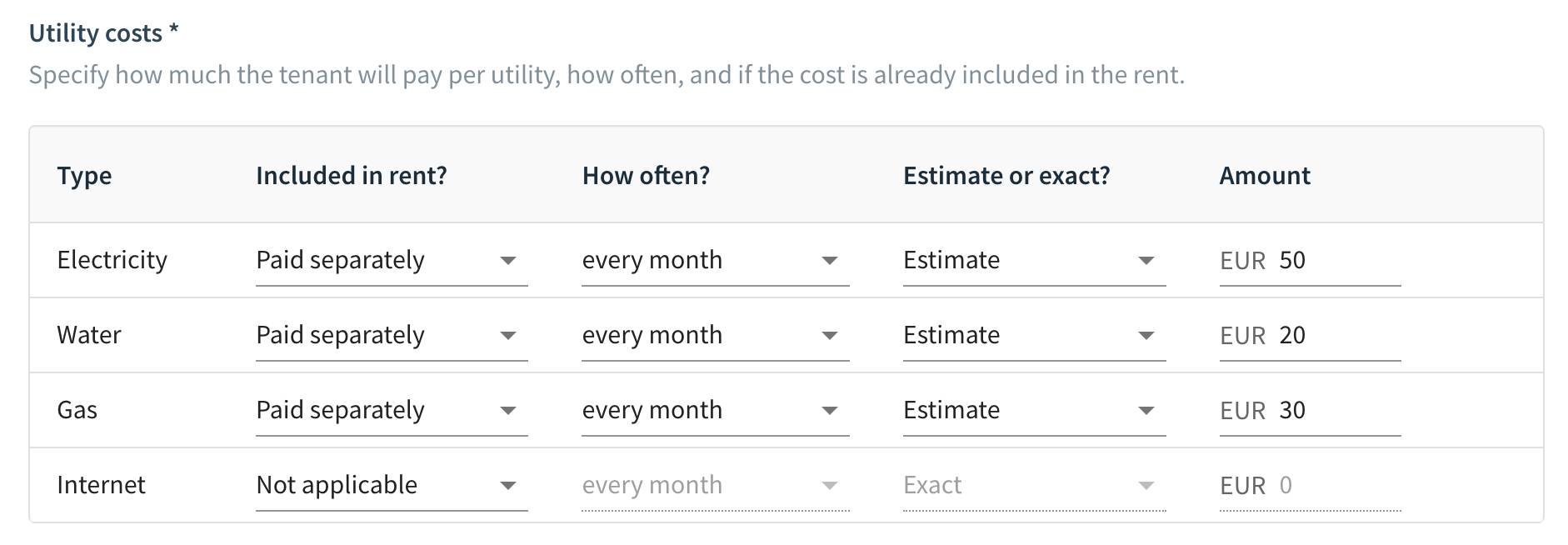 Utility costs *
Specify how much the tenant will pay per utility, how often, and if the cost is already included in the rent.

| Type | Included in rent? | How often? | Estimate or exact? | Amount |
|---|---|---|---|---|
| Electricity | Paid separately | every month | Estimate | EUR 50 |
| Water | Paid separately | every month | Estimate | EUR 20 |
| Gas | Paid separately | every month | Estimate | EUR 30 |
| Internet | Not applicable | every month | Exact | EUR 0 |